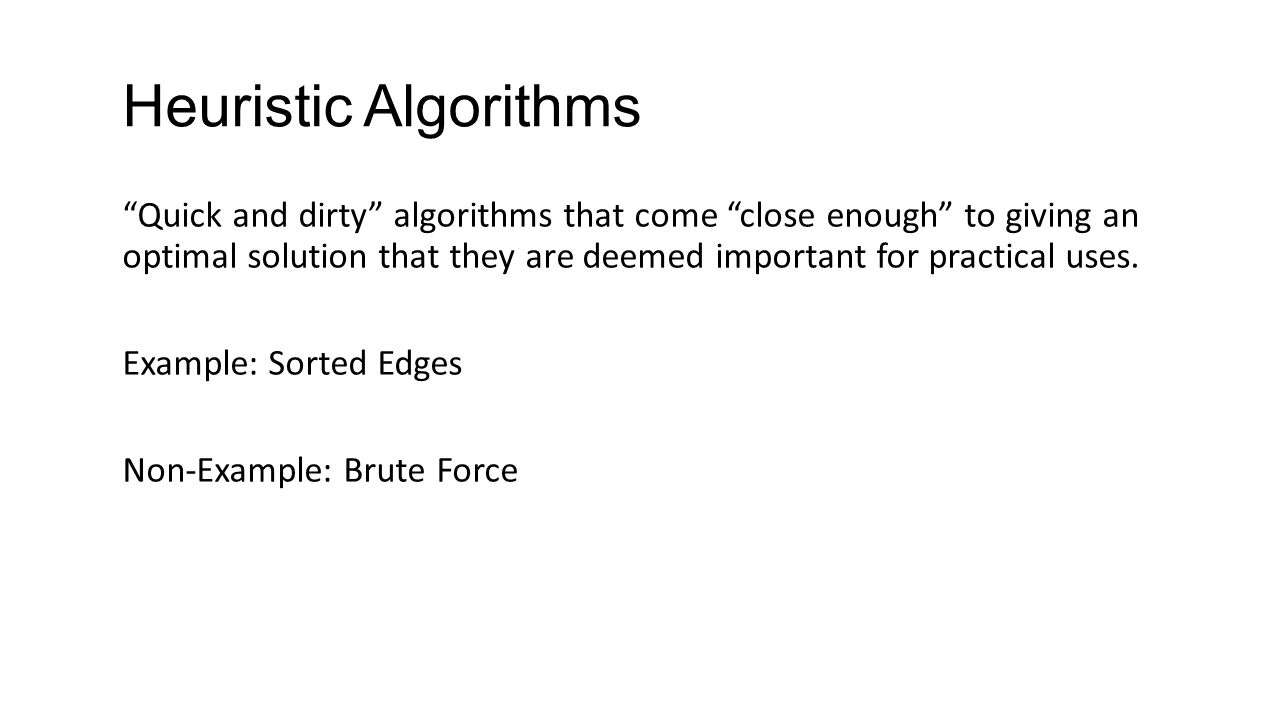 Heuristic Algorithms

“Quick and dirty” algorithms that come “close enough” to giving an optimal solution that they are deemed important for practical uses.

Example: Sorted Edges

Non-Example: Brute Force